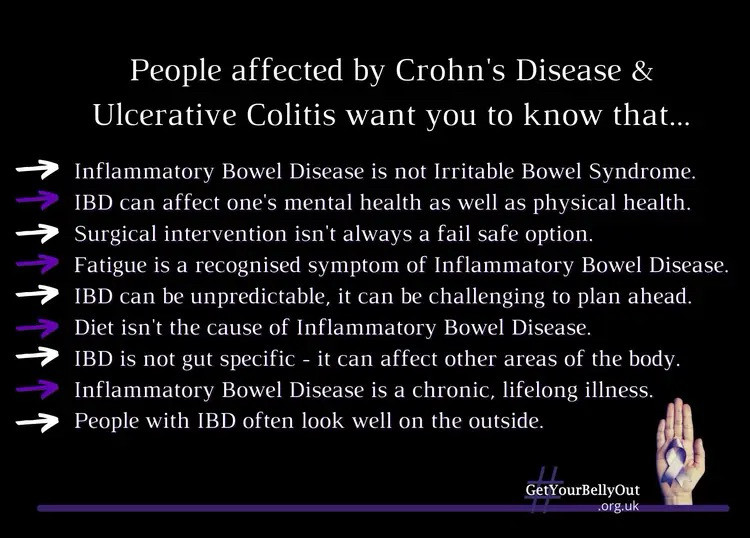 People affected by Crohn's Disease & Ulcerative Colitis want you to know that...

Inflammatory Bowel Disease is not Irritable Bowel Syndrome.
IBD can affect one's mental health as well as physical health.
Surgical intervention isn't always a fail safe option.
Fatigue is a recognised symptom of Inflammatory Bowel Disease.
IBD can be unpredictable, it can be challenging to plan ahead.
Diet isn't the cause of Inflammatory Bowel Disease.
IBD is not gut specific - it can affect other areas of the body.
Inflammatory Bowel Disease is a chronic, lifelong illness.
People with IBD often look well on the outside.

#GetYourBellyOut .org.uk